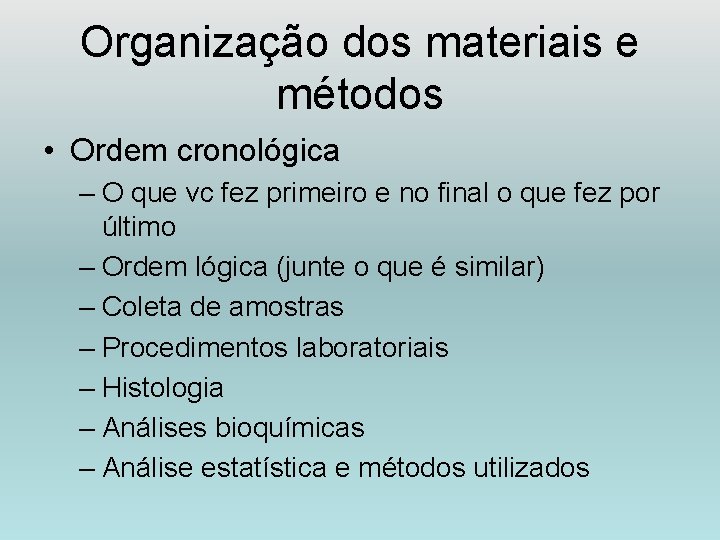 Organização dos materiais e métodos

• Ordem cronológica
– O que vc fez primeiro e no final o que fez por último
– Ordem lógica (junte o que é similar)
– Coleta de amostras
– Procedimentos laboratoriais
– Histologia
– Análises bioquímicas
– Análise estatística e métodos utilizados